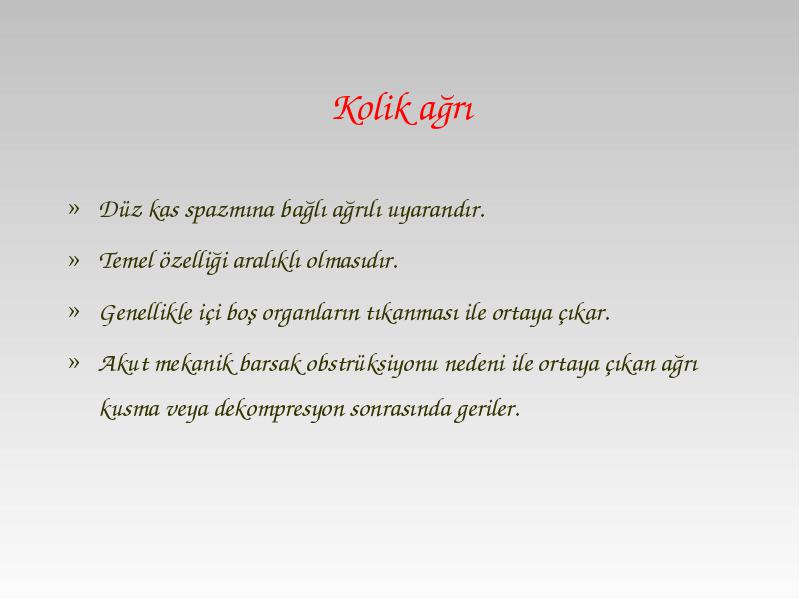 Kolik ağrı

» Düz kas spazmına bağlı ağrılı uyarandır.

» Temel özelliği aralıklı olmasıdır.

» Genellikle içi boş organların tıkanması ile ortaya çıkar.

» Akut mekanik barsak obstrüksiyonu nedeni ile ortaya çıkan ağrı kusma veya dekompresyon sonrasında geriler.